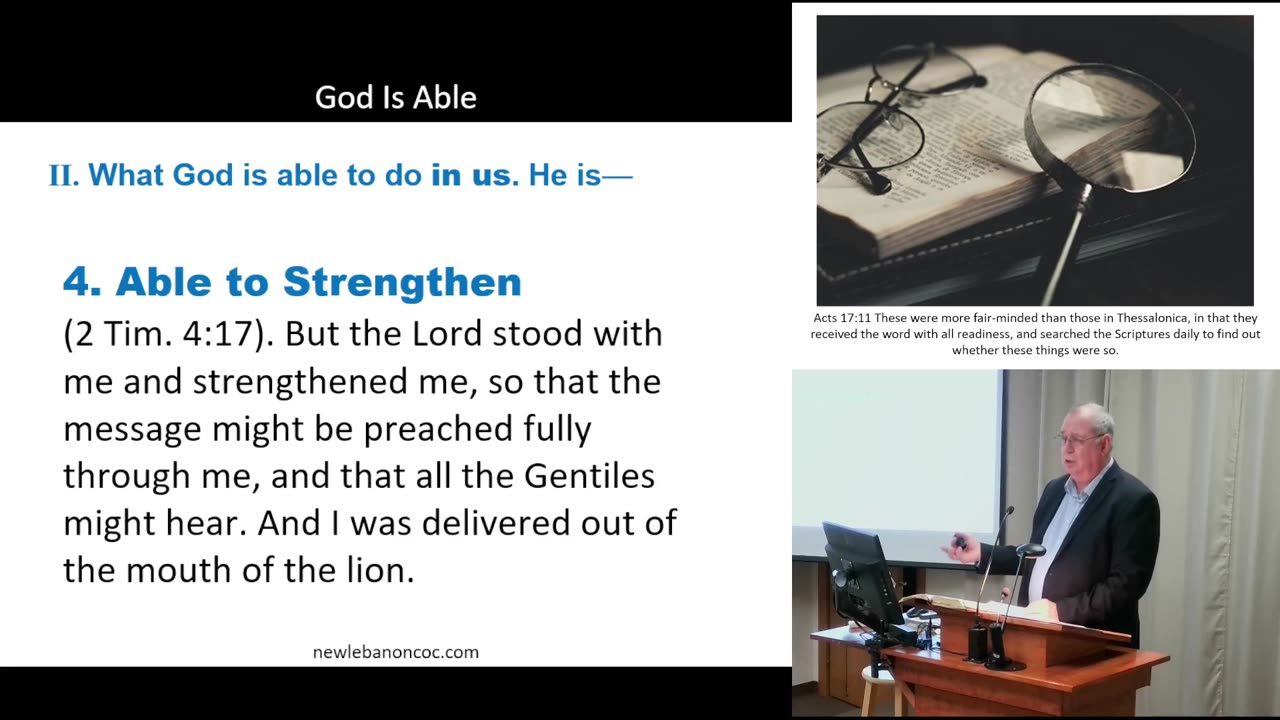 God Is Able

II. What God is able to do in us. He is—

4. Able to Strengthen

(2 Tim. 4:17). But the Lord stood with me and strengthened me, so that the message might be preached fully through me, and that all the Gentiles might hear. And I was delivered out of the mouth of the lion.

newlebanoncoc.com

Acts 17:11 These were more fair-minded than those in Thessalonica, in that they received the word with all readiness, and searched the Scriptures daily to find out whether these things were so.